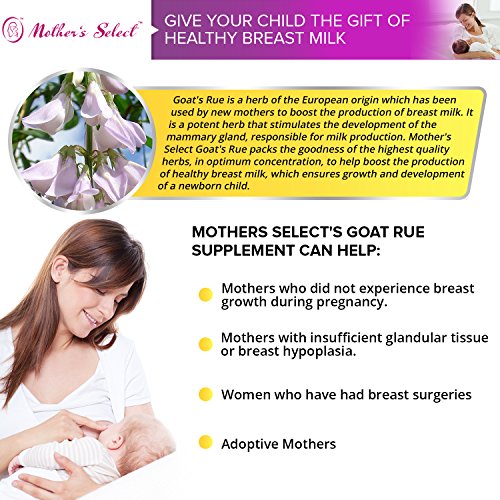 Mother's Select™

GIVE YOUR CHILD THE GIFT OF HEALTHY BREAST MILK

Goat's Rue is a herb of the European origin which has been used by new mothers to boost the production of breast milk. It is a potent herb that stimulates the development of the mammary gland, responsible for milk production. Mother's Select Goat's Rue packs the goodness of the highest quality herbs, in optimum concentration, to help boost the production of healthy breast milk, which ensures growth and development of a newborn child.

MOTHERS SELECT'S GOAT RUE SUPPLEMENT CAN HELP:

Mothers who did not experience breast growth during pregnancy.

Mothers with insufficient glandular tissue or breast hypoplasia.

Women who have had breast surgeries

Adoptive Mothers